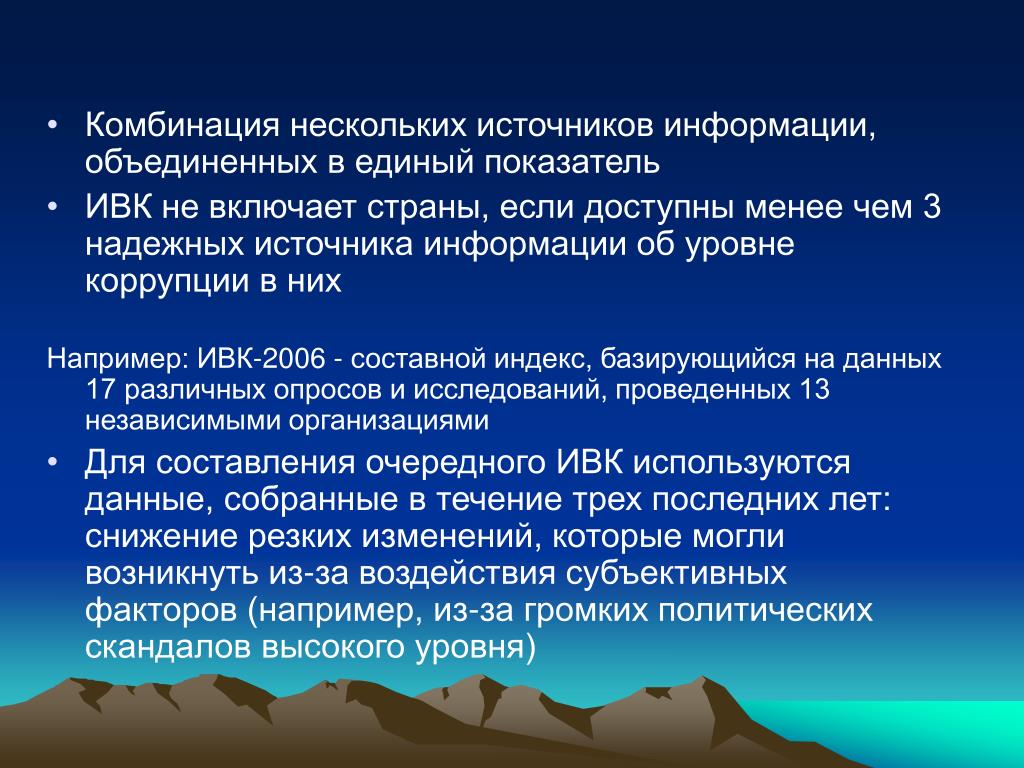 • Комбинация нескольких источников информации, объединенных в единый показатель
• ИВК не включает страны, если доступны менее чем 3 надежных источника информации об уровне коррупции в них

Например: ИВК-2006 - составной индекс, базирующийся на данных 17 различных опросов и исследований, проведенных 13 независимыми организациями
• Для составления очередного ИВК используются данные, собранные в течение трех последних лет: снижение резких изменений, которые могли возникнуть из-за воздействия субъективных факторов (например, из-за громких политических скандалов высокого уровня)